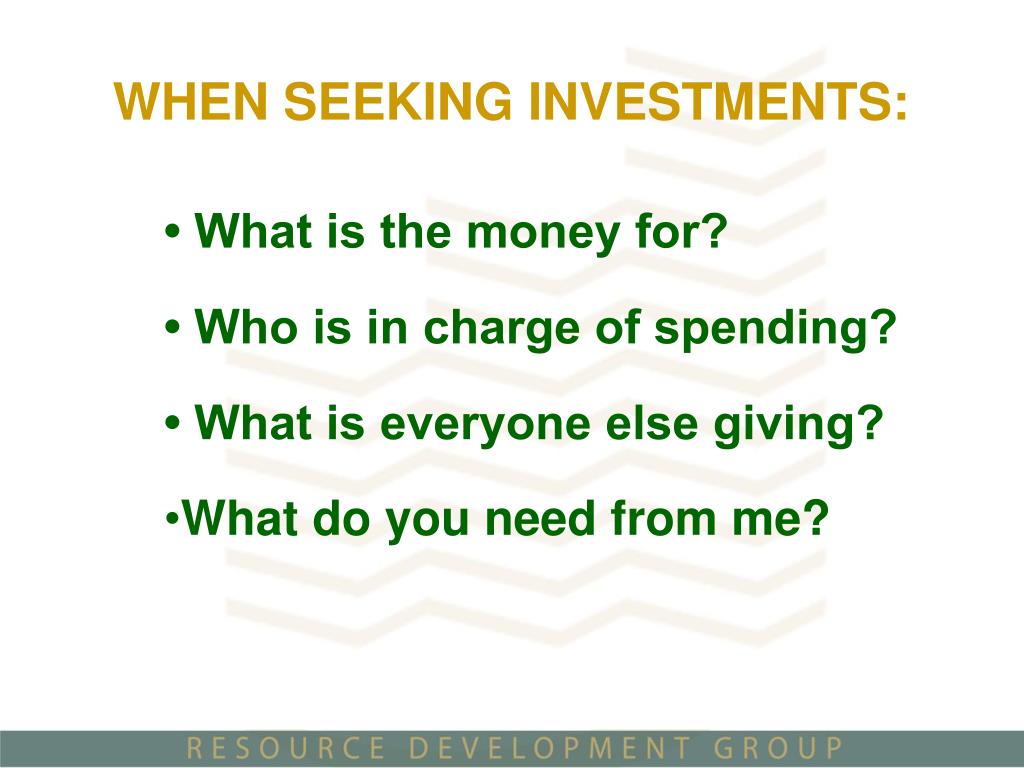 WHEN SEEKING INVESTMENTS:

• What is the money for?

• Who is in charge of spending?

• What is everyone else giving?

•What do you need from me?

RESOURCE DEVELOPMENT GROUP